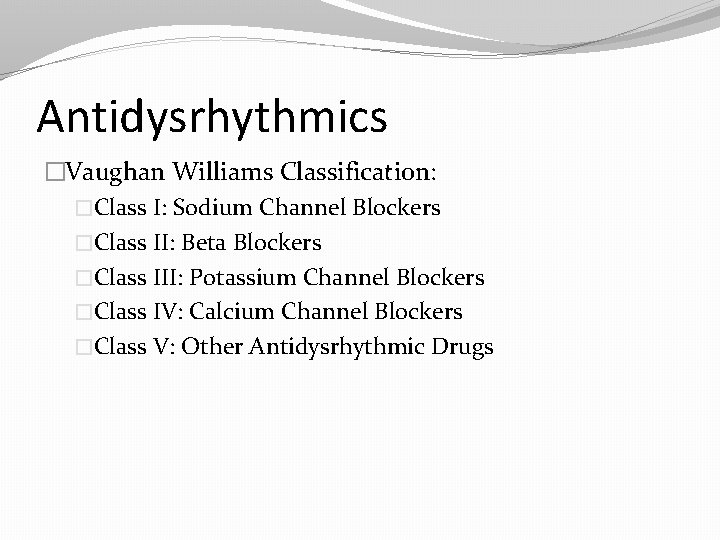 Antidysrhythmics

□Vaughan Williams Classification:

□Class I: Sodium Channel Blockers

□Class II: Beta Blockers

□Class III: Potassium Channel Blockers

□Class IV: Calcium Channel Blockers

□Class V: Other Antidysrhythmic Drugs